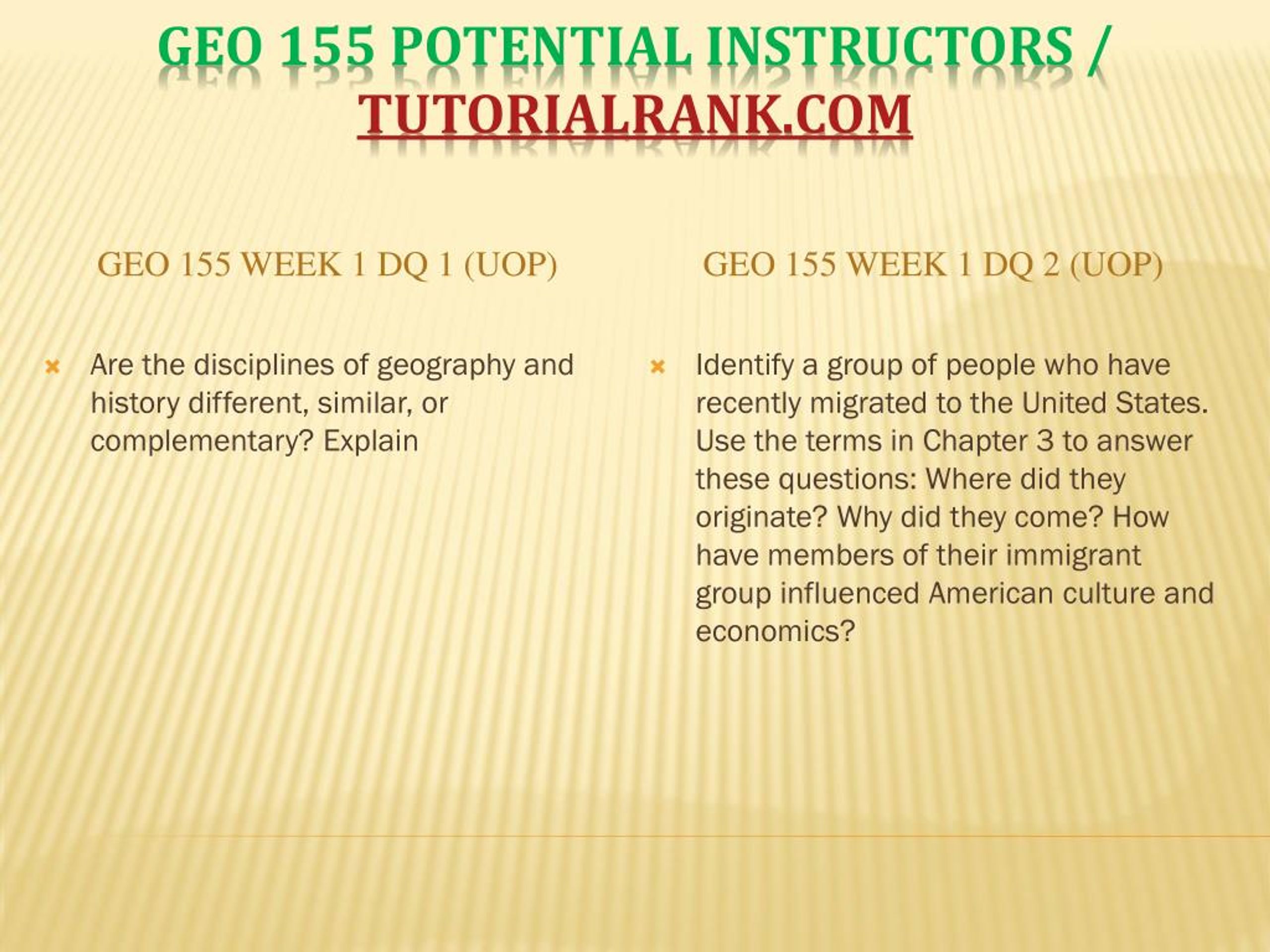 GEO 155 POTENTIAL INSTRUCTORS / TUTORIALRANK.COM

GEO 155 WEEK 1 DQ 1 (UOP)

Are the disciplines of geography and history different, similar, or complementary? Explain

GEO 155 WEEK 1 DQ 2 (UOP)

Identify a group of people who have recently migrated to the United States. Use the terms in Chapter 3 to answer these questions: Where did they originate? Why did they come? How have members of their immigrant group influenced American culture and economics?